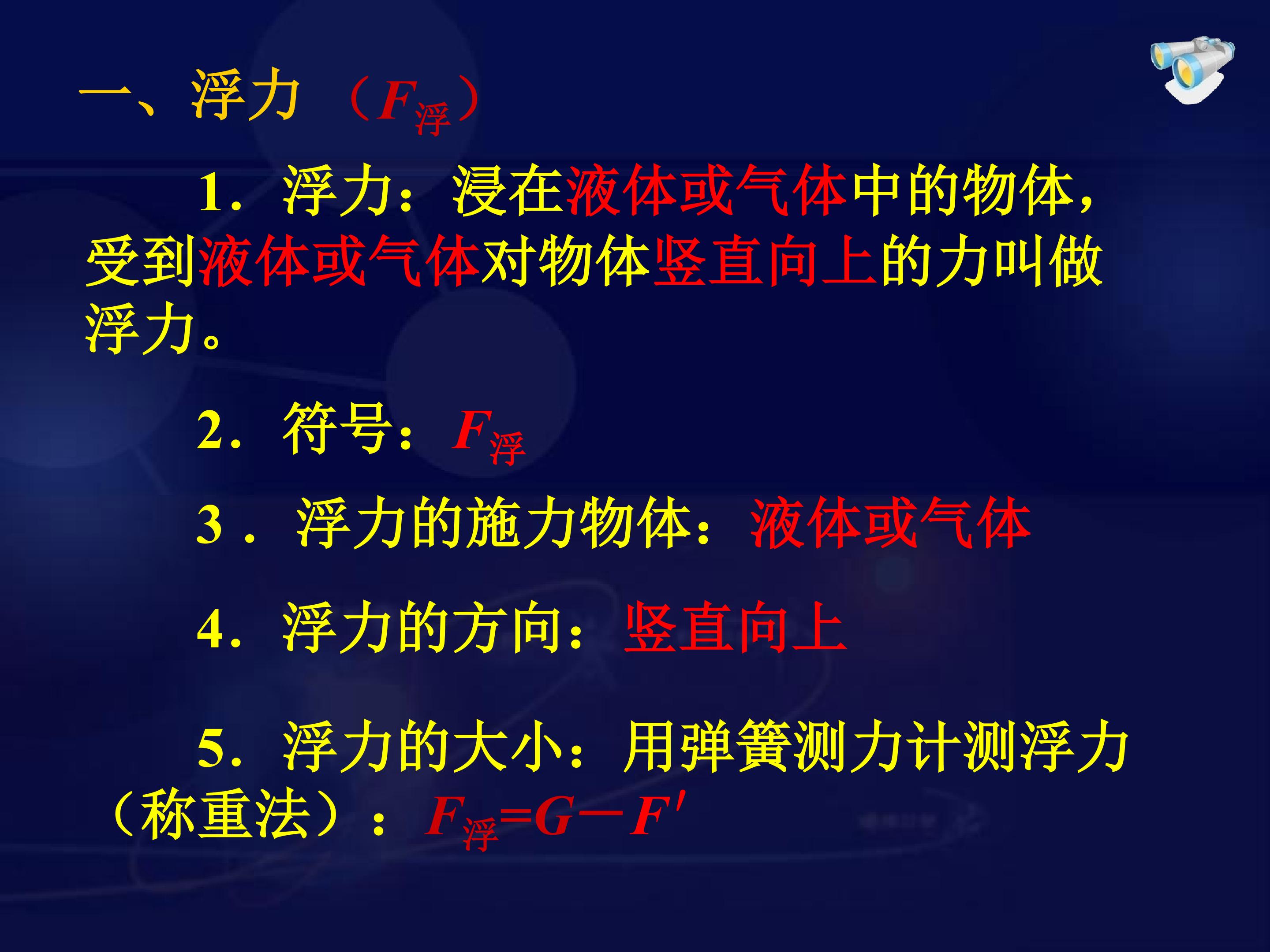 一、浮力（$F_{浮}$）

1．浮力：浸在液体或气体中的物体，受到液体或气体对物体竖直向上的力叫做浮力。

2．符号：$F_{浮}$

3．浮力的施力物体：液体或气体

4．浮力的方向：竖直向上

5．浮力的大小：用弹簧测力计测浮力（称重法）：$F_{浮}=G-F'$